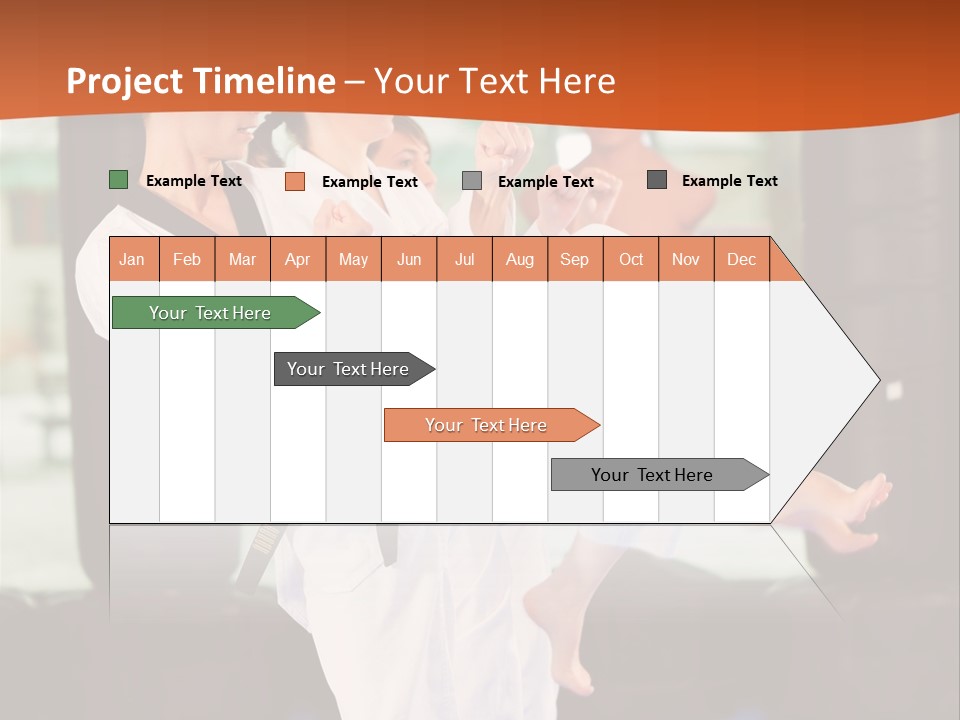 Project Timeline – Your Text Here

Example Text Example Text Example Text Example Text

| Jan | Feb | Mar | Apr | May | Jun | Jul | Aug | Sep | Oct | Nov | Dec |
|---|---|---|---|---|---|---|---|---|---|---|---|

Your Text Here

Your Text Here

Your Text Here

Your Text Here